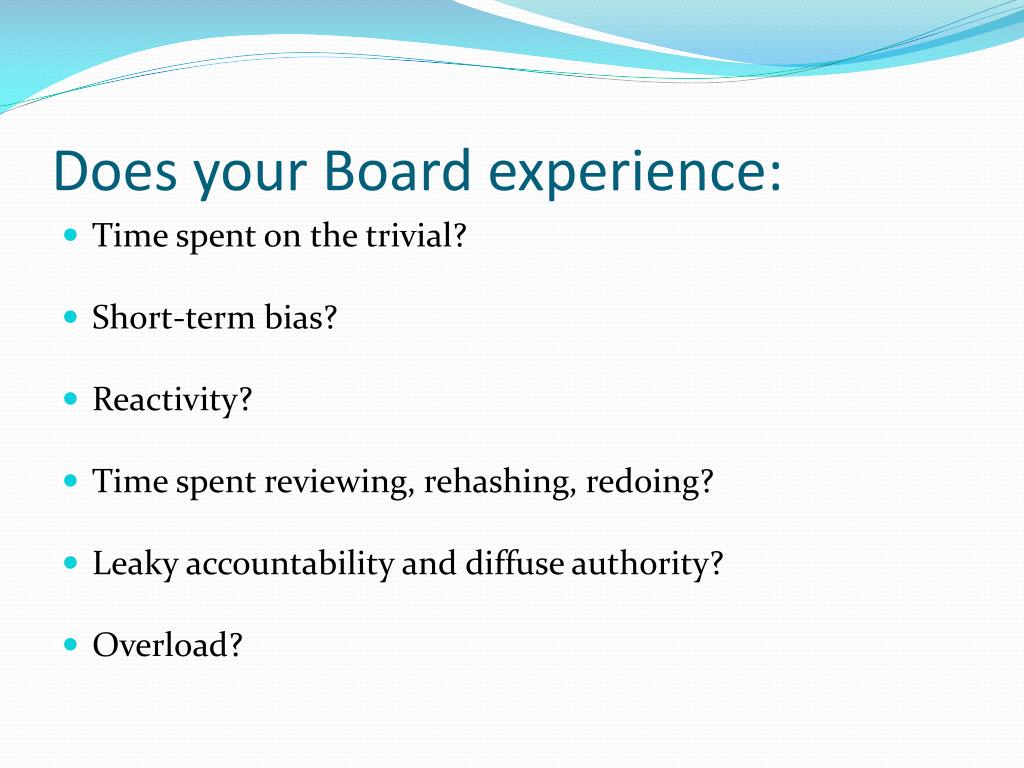 Does your Board experience:

- Time spent on the trivial?

- Short-term bias?

- Reactivity?

- Time spent reviewing, rehashing, redoing?

- Leaky accountability and diffuse authority?

- Overload?